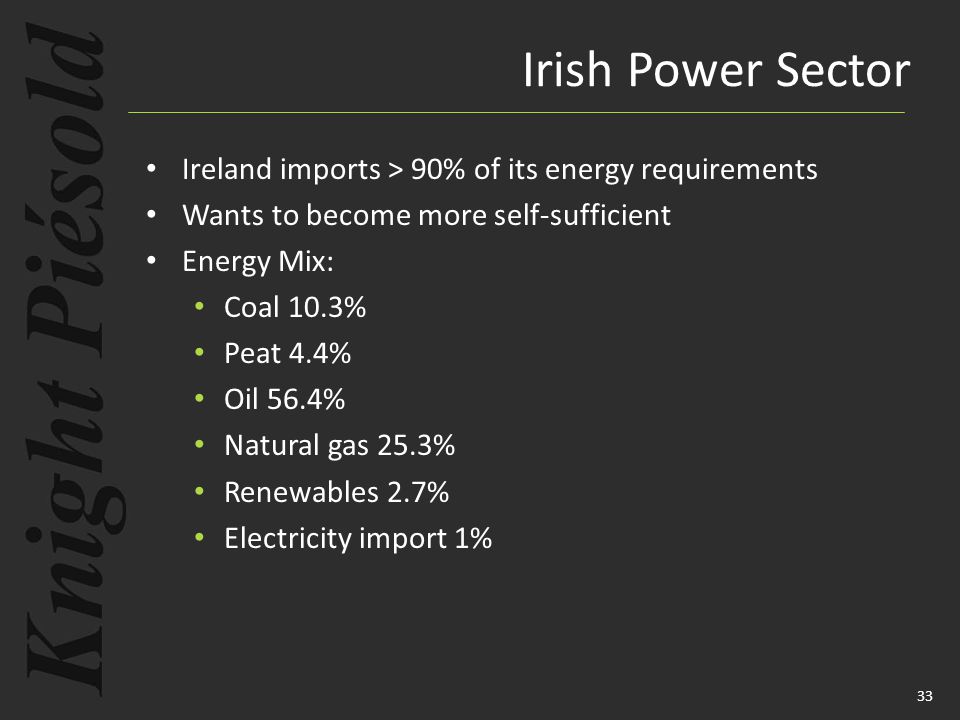 Knight Piésold

Irish Power Sector

• Ireland imports > 90% of its energy requirements
• Wants to become more self-sufficient
• Energy Mix:
  • Coal 10.3%
  • Peat 4.4%
  • Oil 56.4%
  • Natural gas 25.3%
  • Renewables 2.7%
  • Electricity import 1%

33